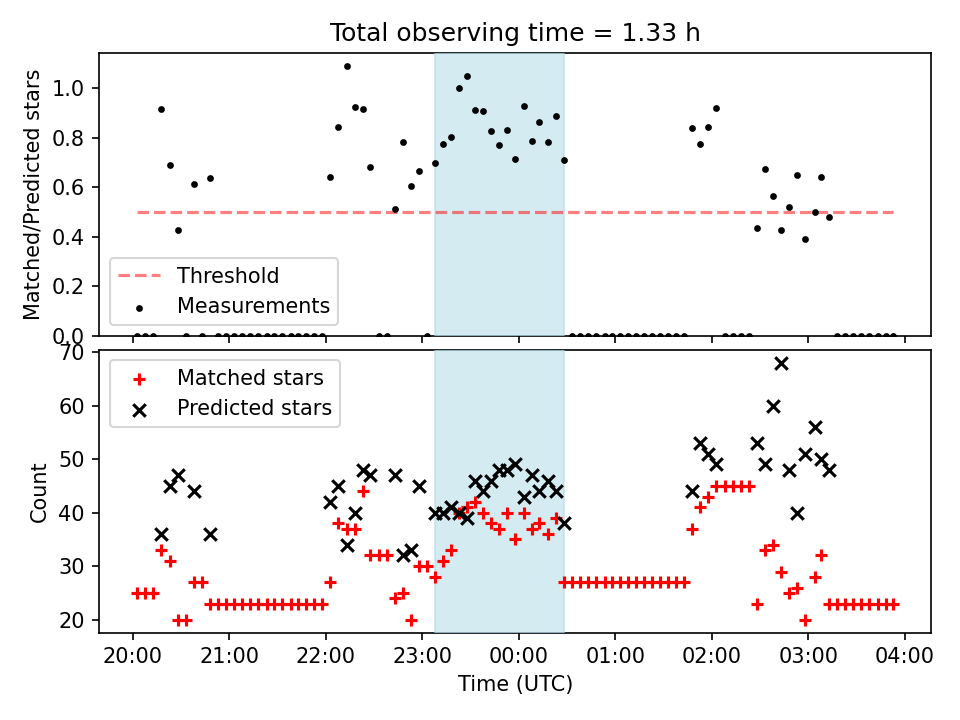 Total observing time = 1.33 h

Matched/Predicted stars

1.0
0.8
0.6
0.4
0.2
0.0

Threshold
Measurements

Count

70
60
50
40
30
20

Matched stars
Predicted stars

20:00
21:00
22:00
23:00
00:00
01:00
02:00
03:00
04:00

Time (UTC)